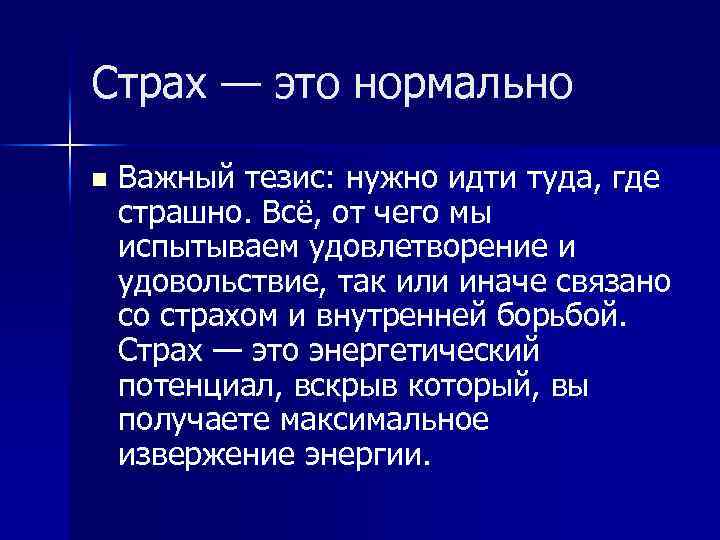 Страх — это нормально

■ Важный тезис: нужно идти туда, где страшно. Всё, от чего мы испытываем удовлетворение и удовольствие, так или иначе связано со страхом и внутренней борьбой. Страх — это энергетический потенциал, вскрыв который, вы получаете максимальное извержение энергии.